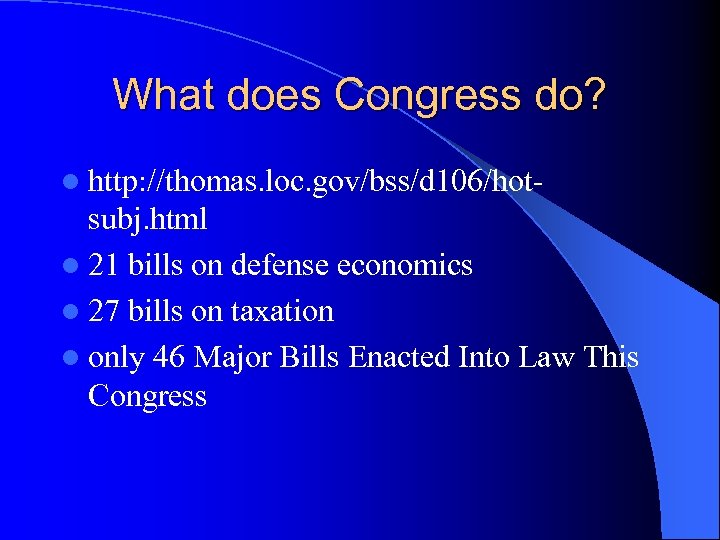 What does Congress do?

- http://thomas.loc.gov/bss/d106/hot-subj.html
- 21 bills on defense economics
- 27 bills on taxation
- only 46 Major Bills Enacted Into Law This Congress